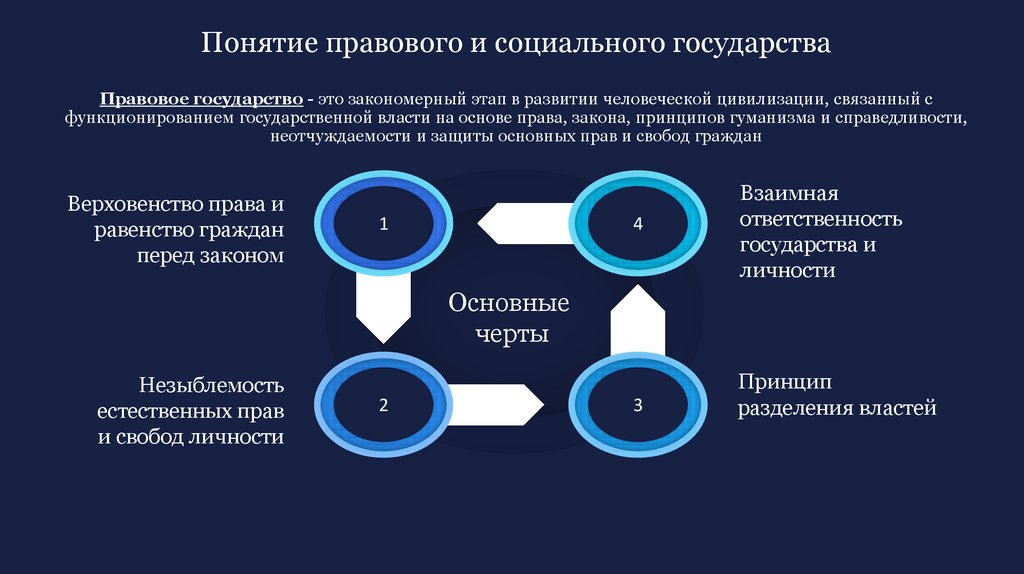 Понятие правового и социального государства

Правовое государство - это закономерный этап в развитии человеческой цивилизации, связанный с функционированием государственной власти на основе права, закона, принципов гуманизма и справедливости, неотчуждаемости и защиты основных прав и свобод граждан

Верховенство права и равенство граждан перед законом

1

4

Взаимная ответственность государства и личности

Основные черты

Незыблемость естественных прав и свобод личности

2

3

Принцип разделения властей